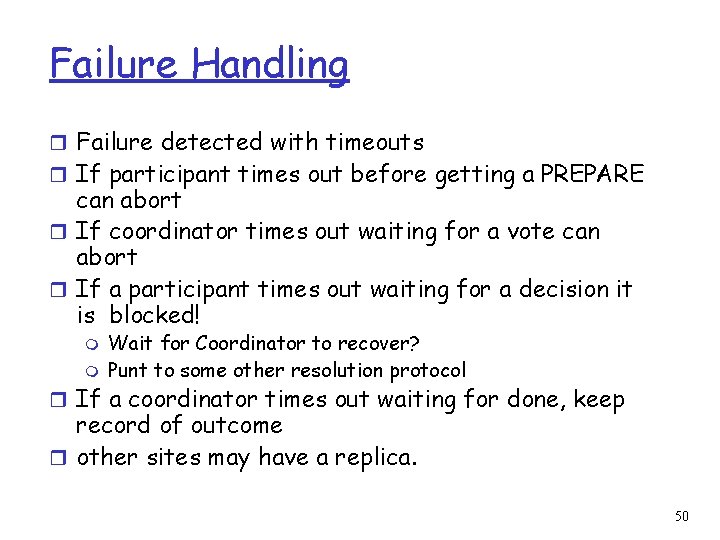 Failure Handling

Failure detected with timeouts

If participant times out before getting a PREPARE can abort

If coordinator times out waiting for a vote can abort

If a participant times out waiting for a decision it is blocked!

Wait for Coordinator to recover?

Punt to some other resolution protocol

If a coordinator times out waiting for done, keep record of outcome

other sites may have a replica.

50